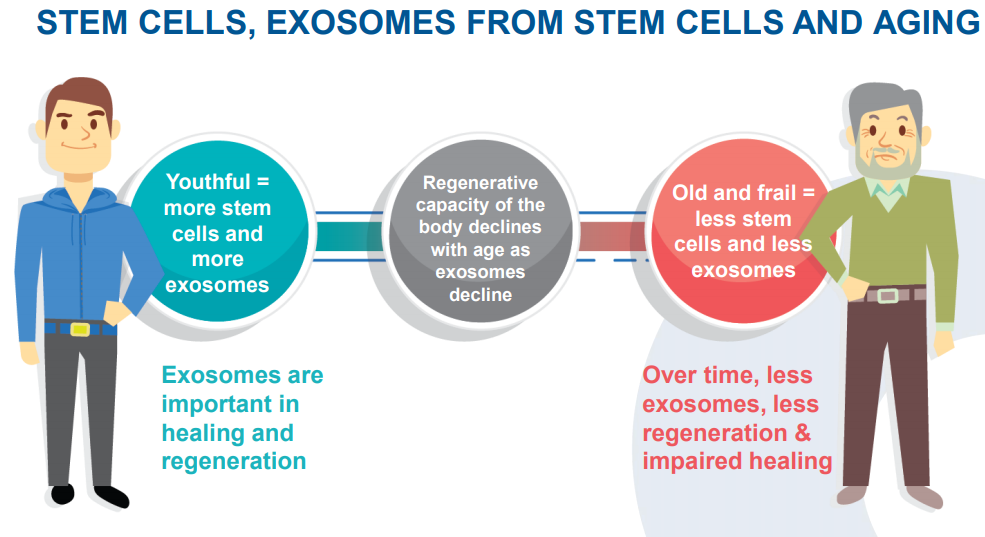 STEM CELLS, EXOSOMES FROM STEM CELLS AND AGING

Youthful = more stem cells and more exosomes

Regenerative capacity of the body declines with age as exosomes decline

Old and frail = less stem cells and less exosomes

Exosomes are important in healing and regeneration

Over time, less exosomes, less regeneration & impaired healing